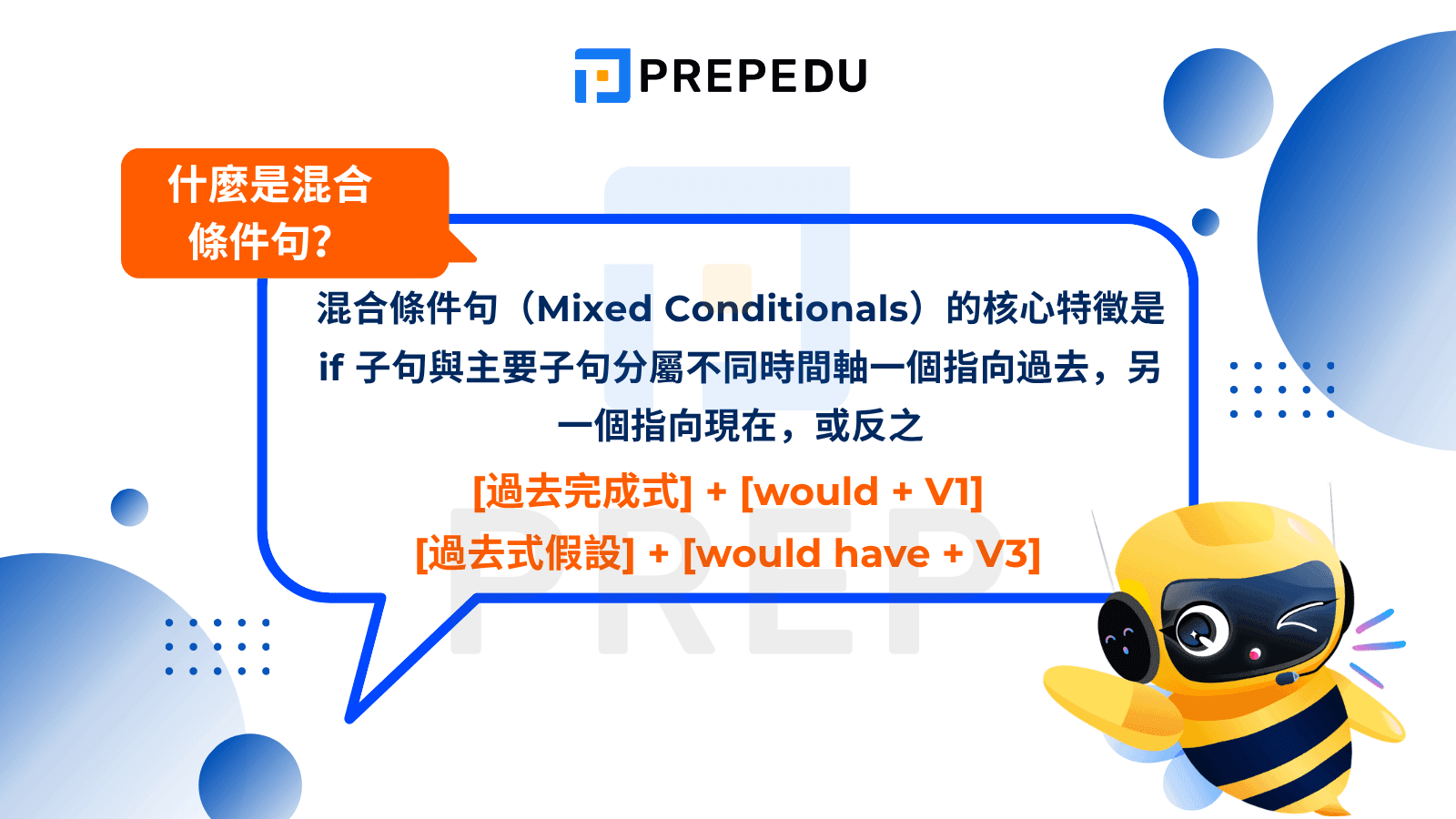 PREPEDU

什麼是混合條件句?

混合條件句（Mixed Conditionals）的核心特徵是 if 子句與主要子句分屬不同時間軸一個指向過去，另一個指向現在，或反之

[過去完成式] + [would + V1]
[過去式假設] + [would have + V3]

PREP